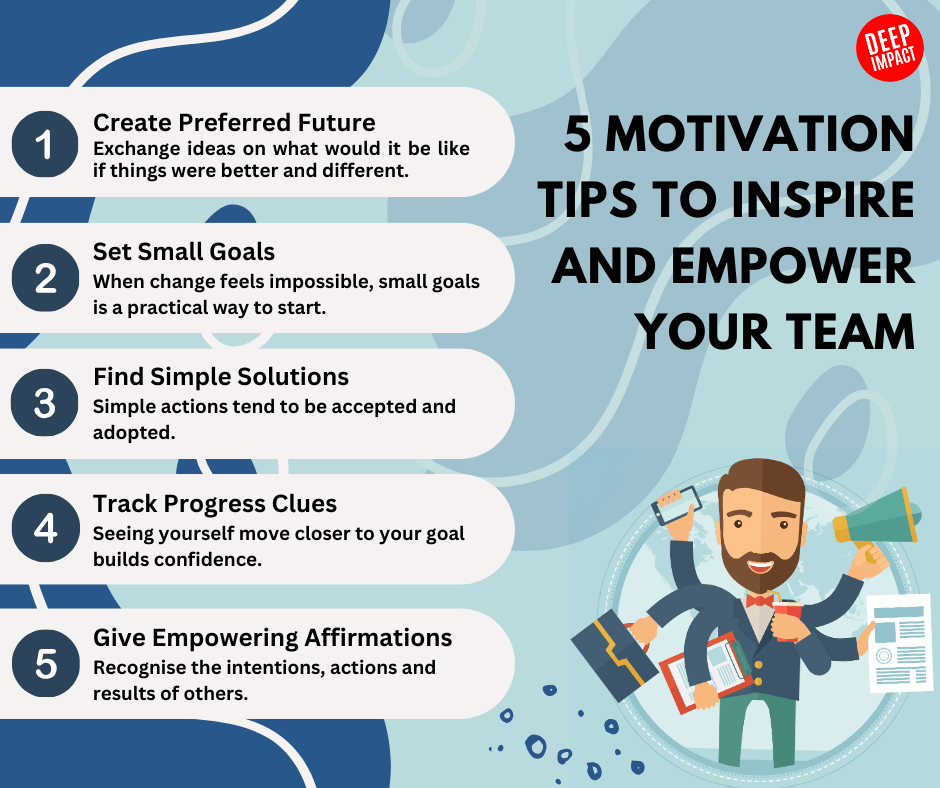 DEEP IMPACT

5 MOTIVATION TIPS TO INSPIRE AND EMPOWER YOUR TEAM

1
Create Preferred Future
Exchange ideas on what would it be like if things were better and different.

2
Set Small Goals
When change feels impossible, small goals is a practical way to start.

3
Find Simple Solutions
Simple actions tend to be accepted and adopted.

4
Track Progress Clues
Seeing yourself move closer to your goal builds confidence.

5
Give Empowering Affirmations
Recognise the intentions, actions and results of others.